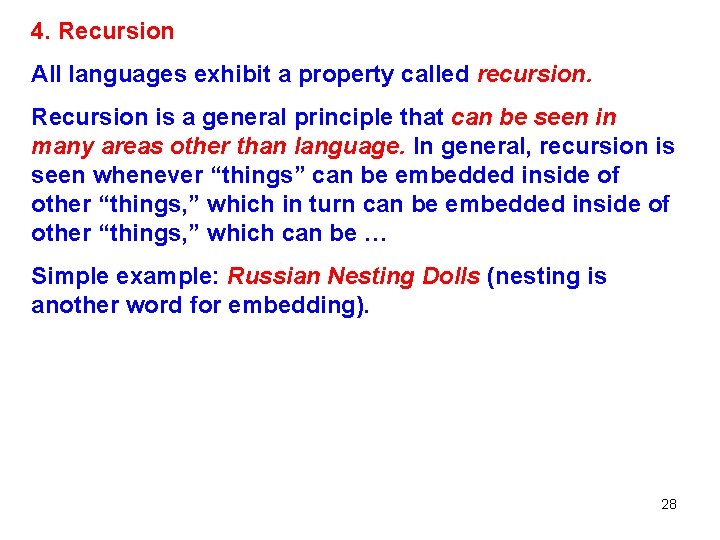 4. Recursion

All languages exhibit a property called recursion.

Recursion is a general principle that can be seen in many areas other than language. In general, recursion is seen whenever “things” can be embedded inside of other “things,” which in turn can be embedded inside of other “things,” which can be …

Simple example: Russian Nesting Dolls (nesting is another word for embedding).

28